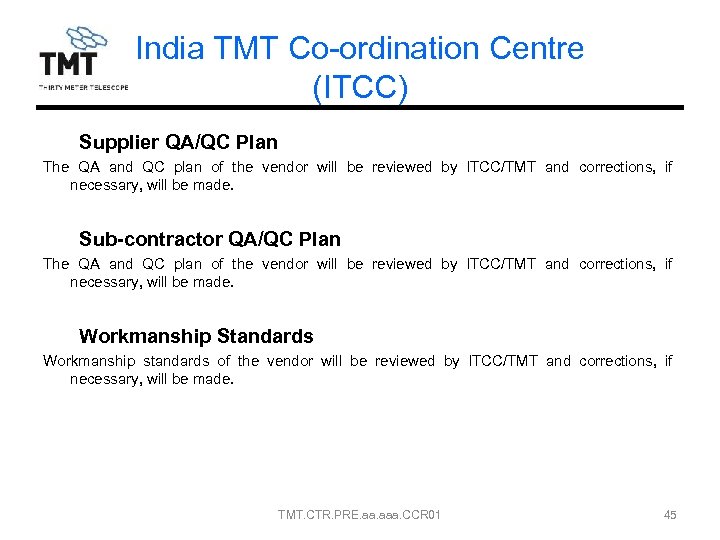 TMT
THIRTY METER TELESCOPE

India TMT Co-ordination Centre (ITCC)

Supplier QA/QC Plan

The QA and QC plan of the vendor will be reviewed by ITCC/TMT and corrections, if necessary, will be made.

Sub-contractor QA/QC Plan

The QA and QC plan of the vendor will be reviewed by ITCC/TMT and corrections, if necessary, will be made.

Workmanship Standards

Workmanship standards of the vendor will be reviewed by ITCC/TMT and corrections, if necessary, will be made.

TMT.CTR.PRE.aa.aaa.CCR01

45